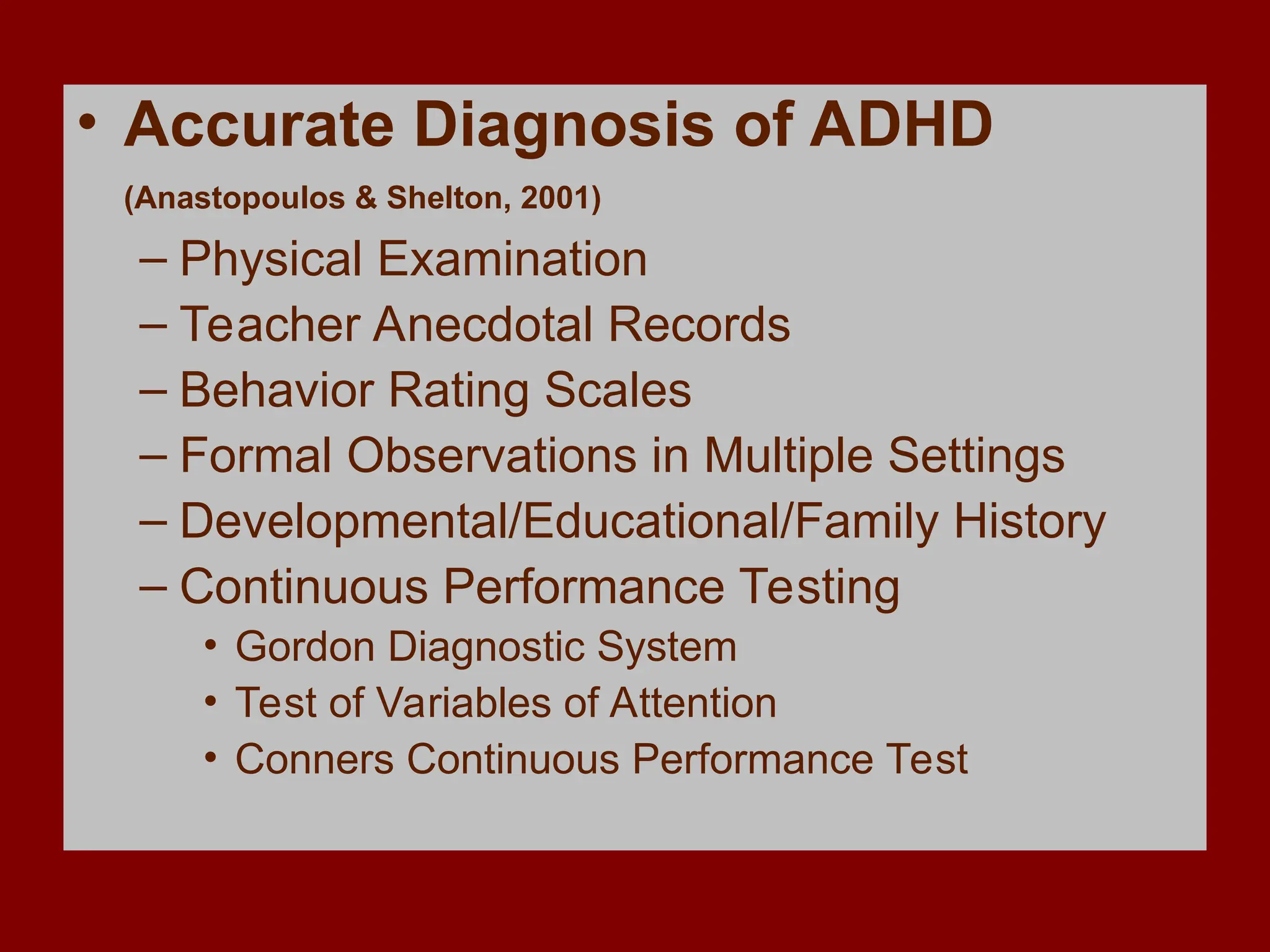 • Accurate Diagnosis of ADHD

(Anastopoulos & Shelton, 2001)

– Physical Examination
– Teacher Anecdotal Records
– Behavior Rating Scales
– Formal Observations in Multiple Settings
– Developmental/Educational/Family History
– Continuous Performance Testing
  • Gordon Diagnostic System
  • Test of Variables of Attention
  • Conners Continuous Performance Test